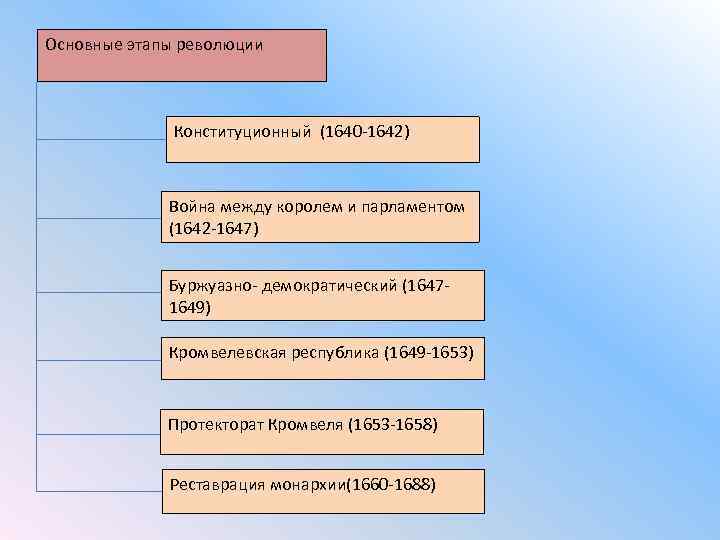 Основные этапы революции

Конституционный (1640-1642)

Война между королем и парламентом (1642-1647)

Буржуазно- демократический (1647-1649)

Кромвелевская республика (1649-1653)

Протекторат Кромвеля (1653-1658)

Реставрация монархии(1660-1688)